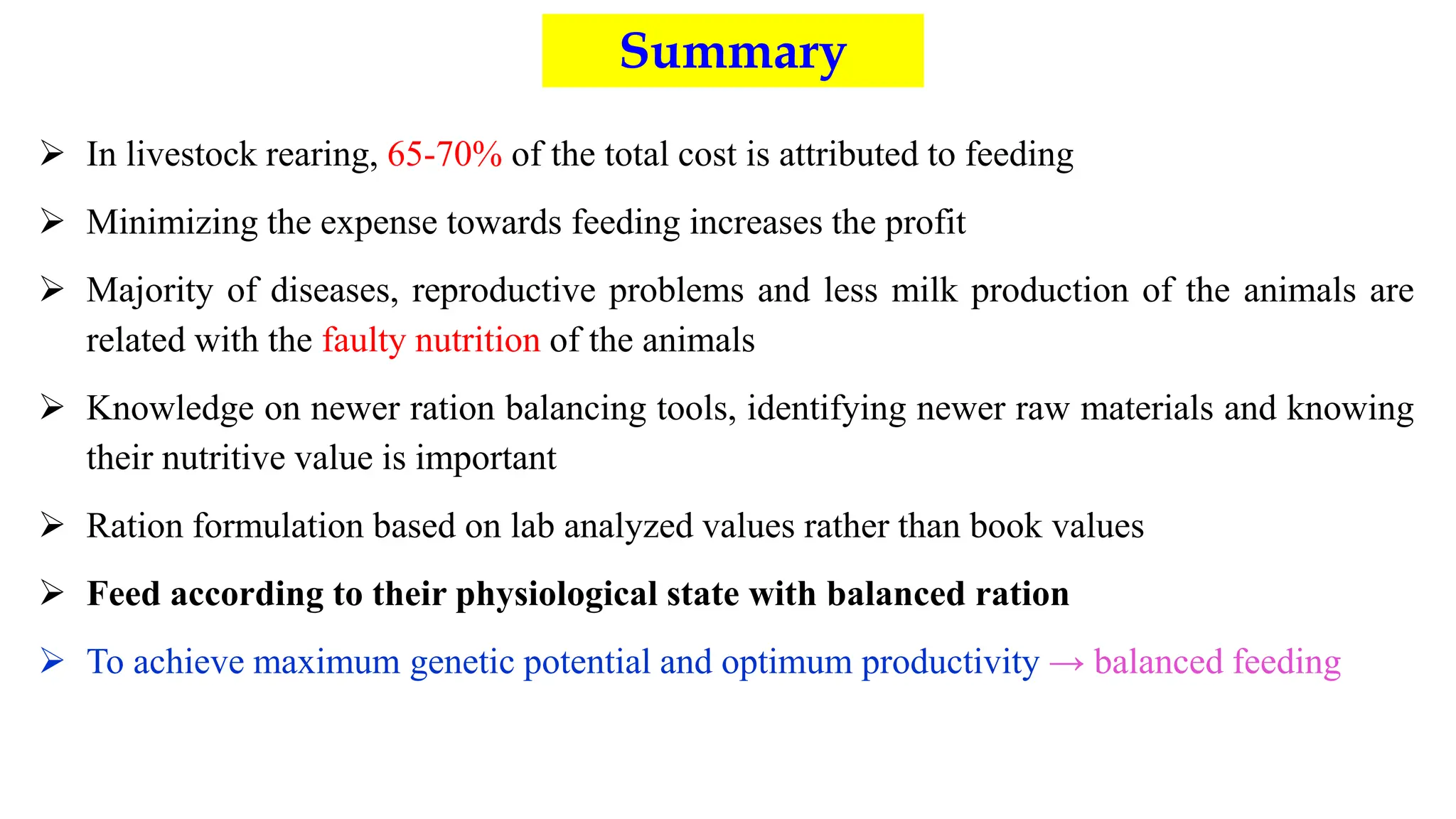 Summary

➢ In livestock rearing, 65-70% of the total cost is attributed to feeding

➢ Minimizing the expense towards feeding increases the profit

➢ Majority of diseases, reproductive problems and less milk production of the animals are related with the faulty nutrition of the animals

➢ Knowledge on newer ration balancing tools, identifying newer raw materials and knowing their nutritive value is important

➢ Ration formulation based on lab analyzed values rather than book values

➢ Feed according to their physiological state with balanced ration

➢ To achieve maximum genetic potential and optimum productivity → balanced feeding